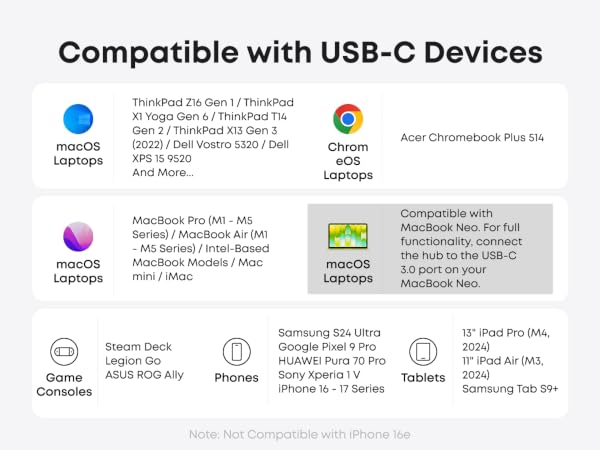 Compatible with USB-C Devices

macOS Laptops

ThinkPad Z16 Gen 1 / ThinkPad X1 Yoga Gen 6 / ThinkPad T14 Gen 2 / ThinkPad X13 Gen 3 (2022) / Dell Vostro 5320 / Dell XPS 15 9520 And More...

Chrom eOS Laptops

Acer Chromebook Plus 514

macOS Laptops

MacBook Pro (M1 - M5 Series) / MacBook Air (M1 - M5 Series) / Intel-Based MacBook Models / Mac mini / iMac

macOS Laptops

Compatible with MacBook Neo. For full functionality, connect the hub to the USB-C 3.0 port on your MacBook Neo.

Game Consoles

Steam Deck
Legion Go
ASUS ROG Ally

Phones

Samsung S24 Ultra
Google Pixel 9 Pro
HUAWEI Pura 70 Pro
Sony Xperia 1 V
iPhone 16 - 17 Series

Tablets

13" iPad Pro (M4, 2024)
11" iPad Air (M3, 2024)
Samsung Tab S9+

Note: Not Compatible with iPhone 16e